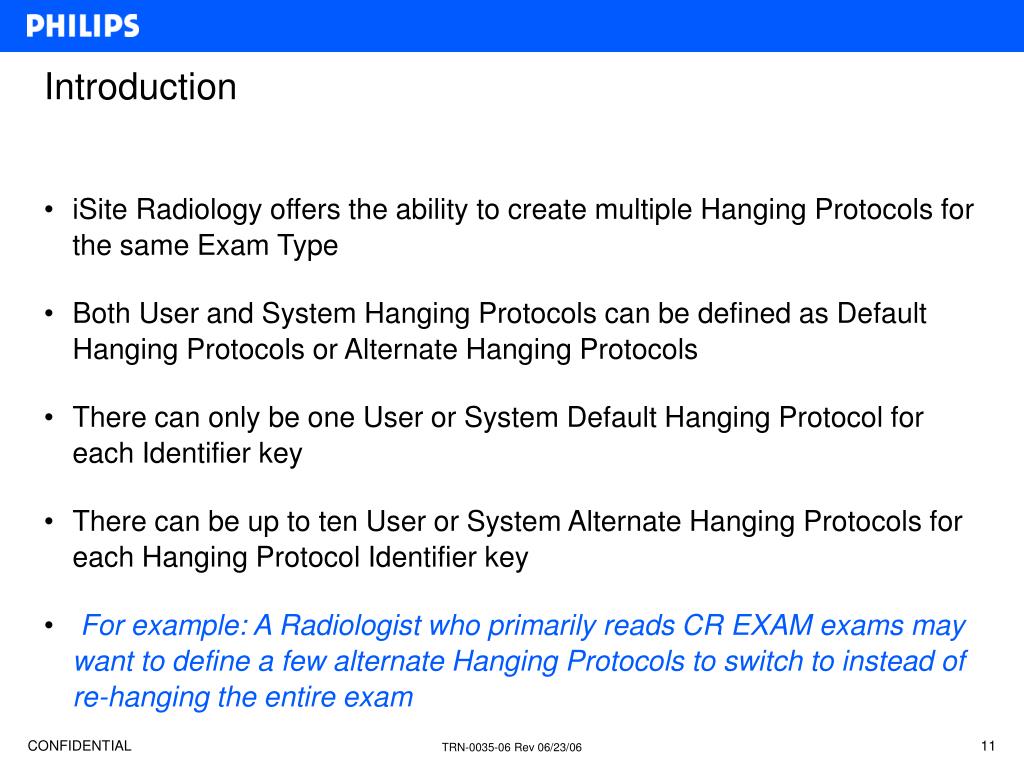 PHILIPS

Introduction

• iSite Radiology offers the ability to create multiple Hanging Protocols for the same Exam Type

• Both User and System Hanging Protocols can be defined as Default Hanging Protocols or Alternate Hanging Protocols

• There can only be one User or System Default Hanging Protocol for each Identifier key

• There can be up to ten User or System Alternate Hanging Protocols for each Hanging Protocol Identifier key

• For example: A Radiologist who primarily reads CR EXAM exams may want to define a few alternate Hanging Protocols to switch to instead of re-hanging the entire exam

CONFIDENTIAL

TRN-0035-06 Rev 06/23/06

11